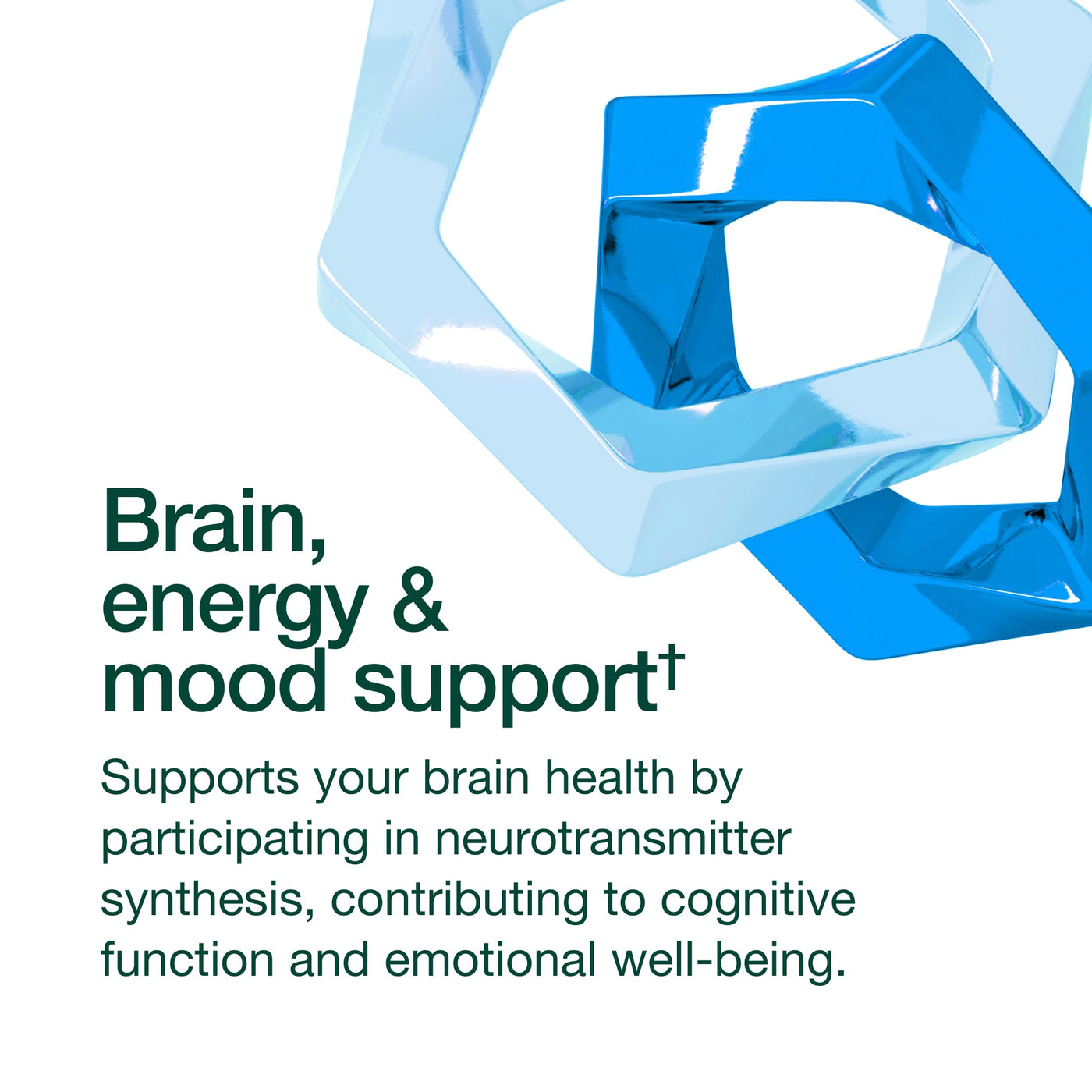 Brain, energy & mood support$^{†}$

Supports your brain health by participating in neurotransmitter synthesis, contributing to cognitive function and emotional well-being.